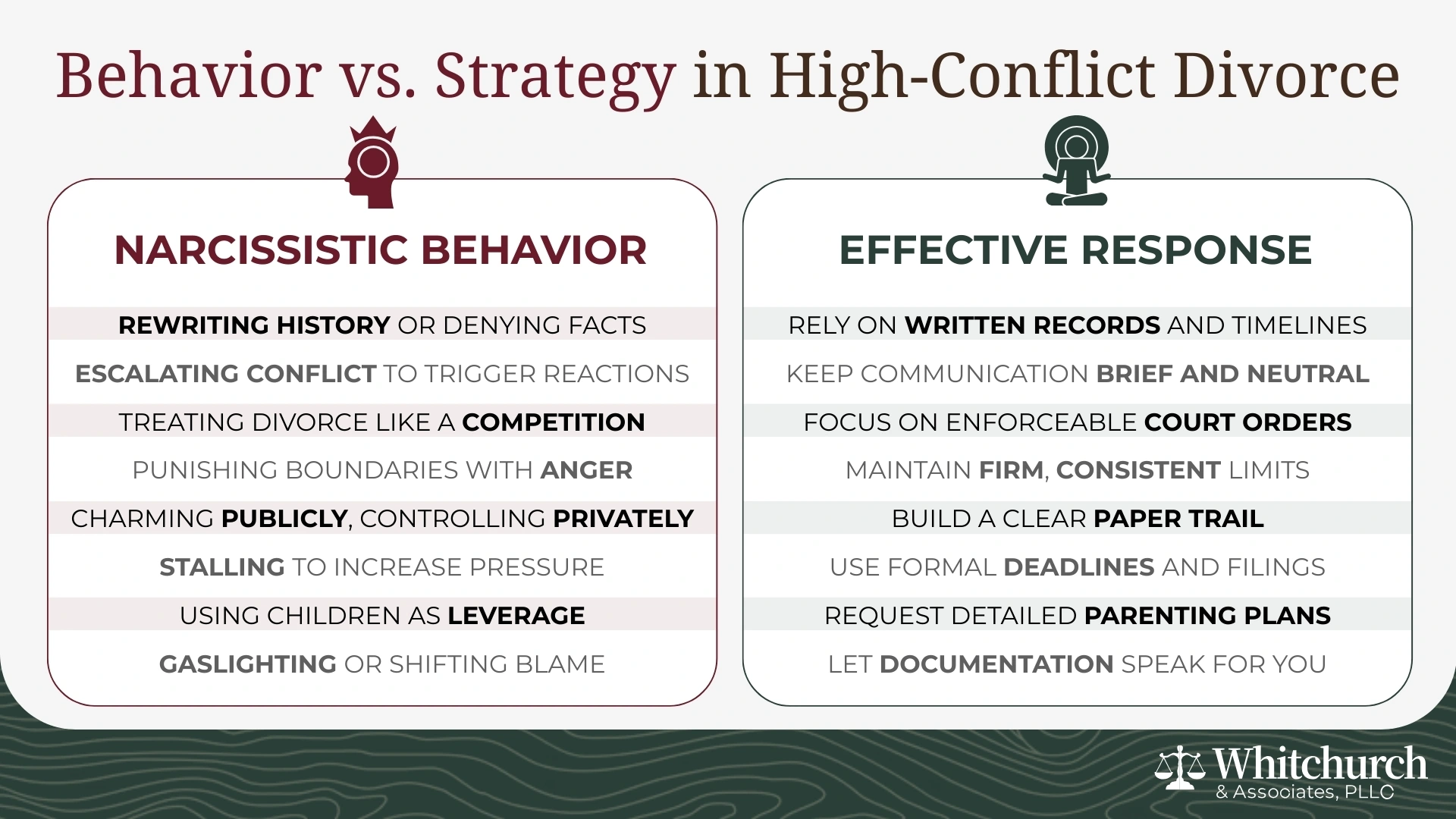 Behavior vs. Strategy in High-Conflict Divorce

NARCISSISTIC BEHAVIOR

REWRITING HISTORY OR DENYING FACTS

ESCALATING CONFLICT TO TRIGGER REACTIONS

TREATING DIVORCE LIKE A COMPETITION

PUNISHING BOUNDARIES WITH ANGER

CHARMING PUBLICLY, CONTROLLING PRIVATELY

STALLING TO INCREASE PRESSURE

USING CHILDREN AS LEVERAGE

GASLIGHTING OR SHIFTING BLAME

EFFECTIVE RESPONSE

RELY ON WRITTEN RECORDS AND TIMELINES

KEEP COMMUNICATION BRIEF AND NEUTRAL

FOCUS ON ENFORCEABLE COURT ORDERS

MAINTAIN FIRM, CONSISTENT LIMITS

BUILD A CLEAR PAPER TRAIL

USE FORMAL DEADLINES AND FILINGS

REQUEST DETAILED PARENTING PLANS

LET DOCUMENTATION SPEAK FOR YOU

Whitchurch
& Associates, PLLC